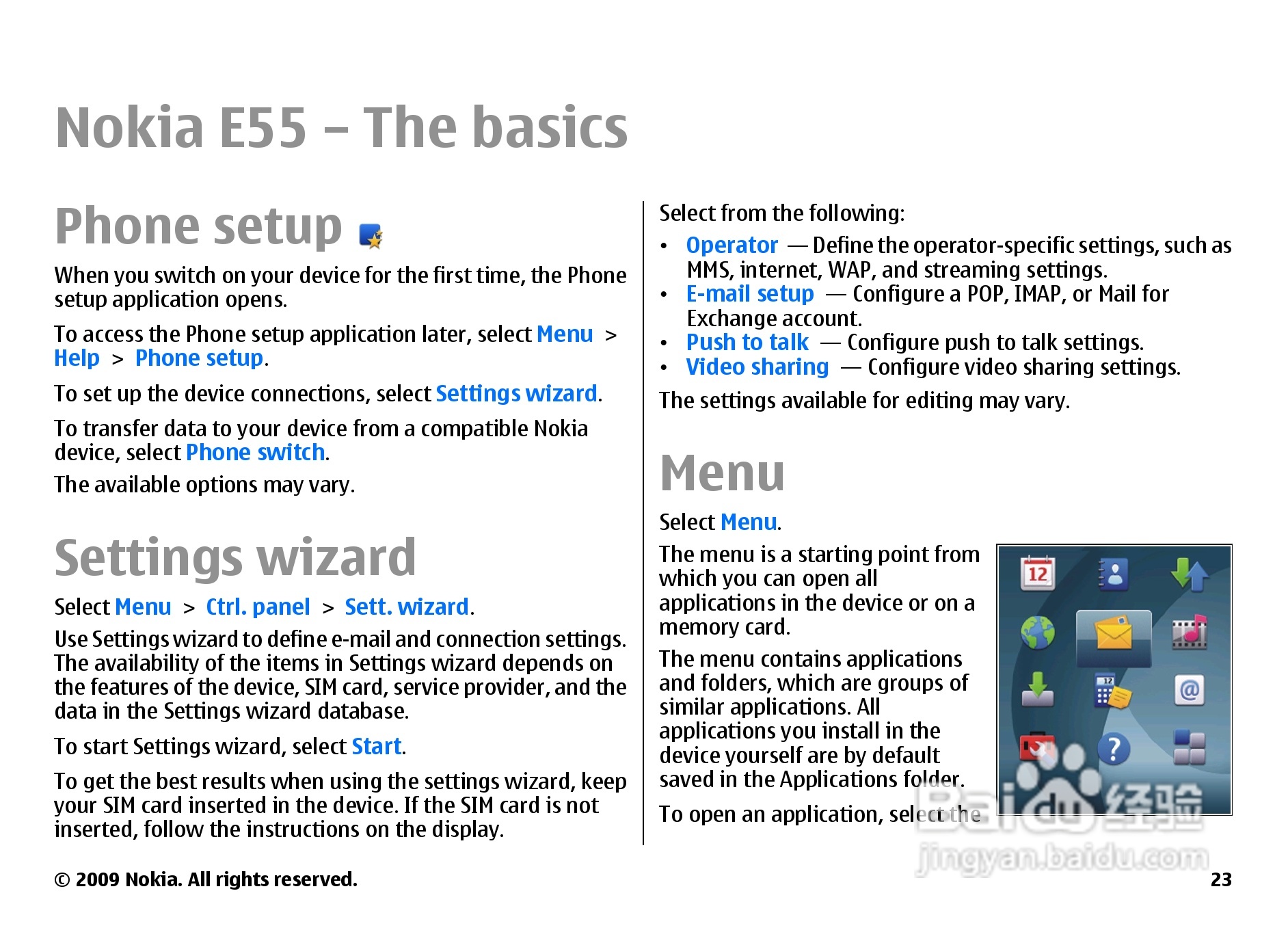 Nokia E55 – The basics

Phone setup

When you switch on your device for the first time, the Phone setup application opens.

To access the Phone setup application later, select Menu > Help > Phone setup.

To set up the device connections, select Settings wizard.

To transfer data to your device from a compatible Nokia device, select Phone switch.

The available options may vary.

Settings wizard

Select Menu > Ctrl. panel > Sett. wizard.

Use Settings wizard to define e-mail and connection settings. The availability of the items in Settings wizard depends on the features of the device, SIM card, service provider, and the data in the Settings wizard database.

To start Settings wizard, select Start.

To get the best results when using the settings wizard, keep your SIM card inserted in the device. If the SIM card is not inserted, follow the instructions on the display.

Select from the following:

• Operator — Define the operator-specific settings, such as MMS, internet, WAP, and streaming settings.
• E-mail setup — Configure a POP, IMAP, or Mail for Exchange account.
• Push to talk — Configure push to talk settings.
• Video sharing — Configure video sharing settings.

The settings available for editing may vary.

Menu

Select Menu.

The menu is a starting point from which you can open all applications in the device or on a memory card.

The menu contains applications and folders, which are groups of similar applications. All applications you install in the device yourself are by default saved in the Applications folder.

To open an application, select the

12

Baidu 经验
jingyan.baidu.com

© 2009 Nokia. All rights reserved.

23